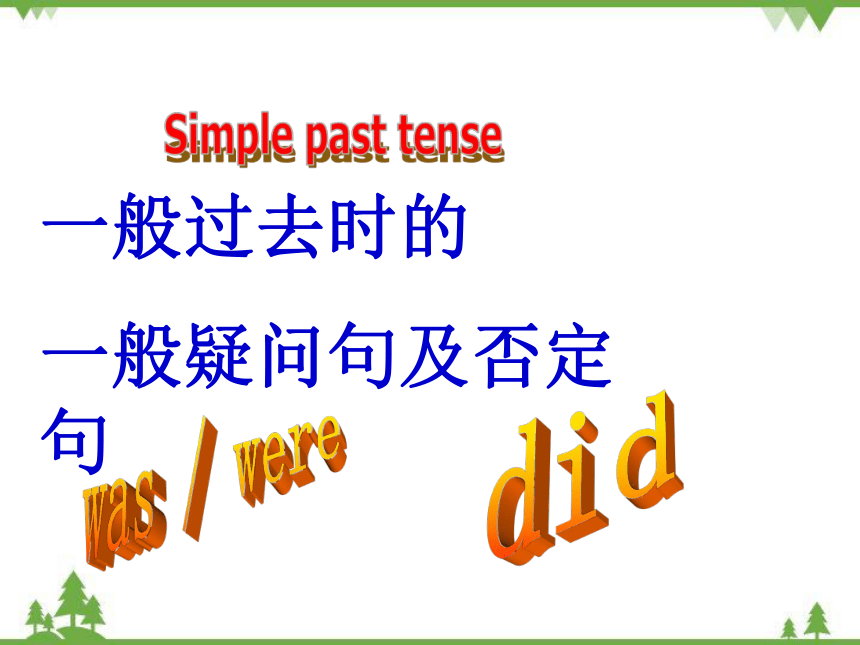 Simple past tense

一般过去时的

一般疑问句及否定句

was / were

did